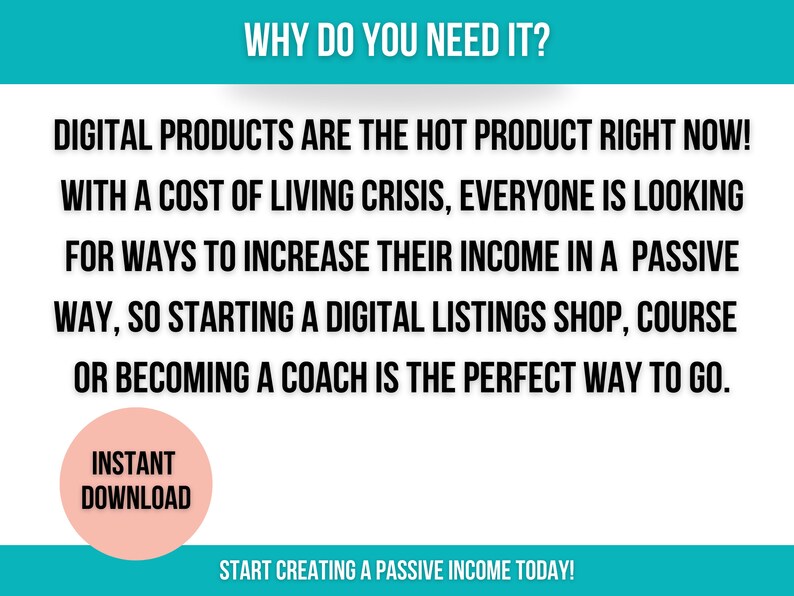 WHY DO YOU NEED IT?

DIGITAL PRODUCTS ARE THE HOT PRODUCT RIGHT NOW! WITH A COST OF LIVING CRISIS, EVERYONE IS LOOKING FOR WAYS TO INCREASE THEIR INCOME IN A PASSIVE WAY, SO STARTING A DIGITAL LISTINGS SHOP, COURSE OR BECOMING A COACH IS THE PERFECT WAY TO GO.

INSTANT DOWNLOAD

START CREATING A PASSIVE INCOME TODAY!